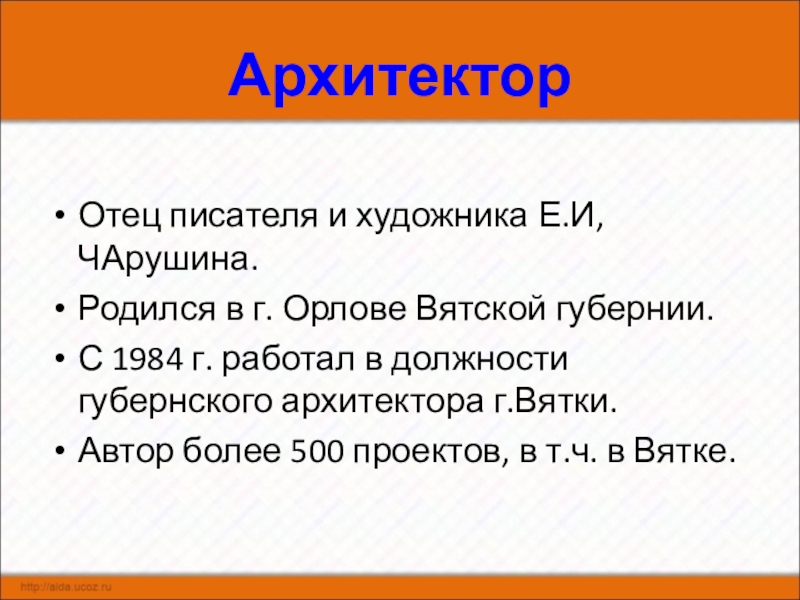 Архитектор

• Отец писателя и художника Е.И, ЧАрушина.
• Родился в г. Орлове Вятской губернии.
• С 1984 г. работал в должности губернского архитектора г.Вятки.
• Автор более 500 проектов, в т.ч. в Вятке.

http://aida.ucoz.ru